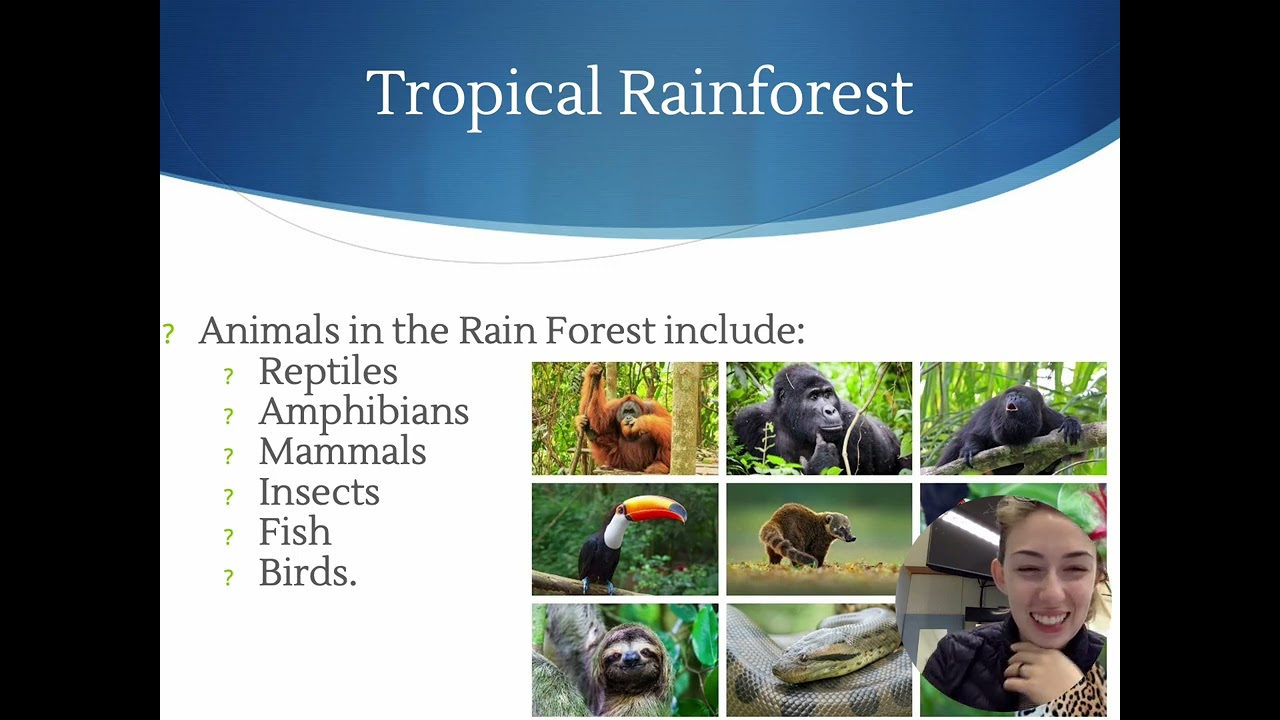 Tropical Rainforest

? Animals in the Rain Forest include:
? Reptiles
? Amphibians
? Mammals
? Insects
? Fish
? Birds.